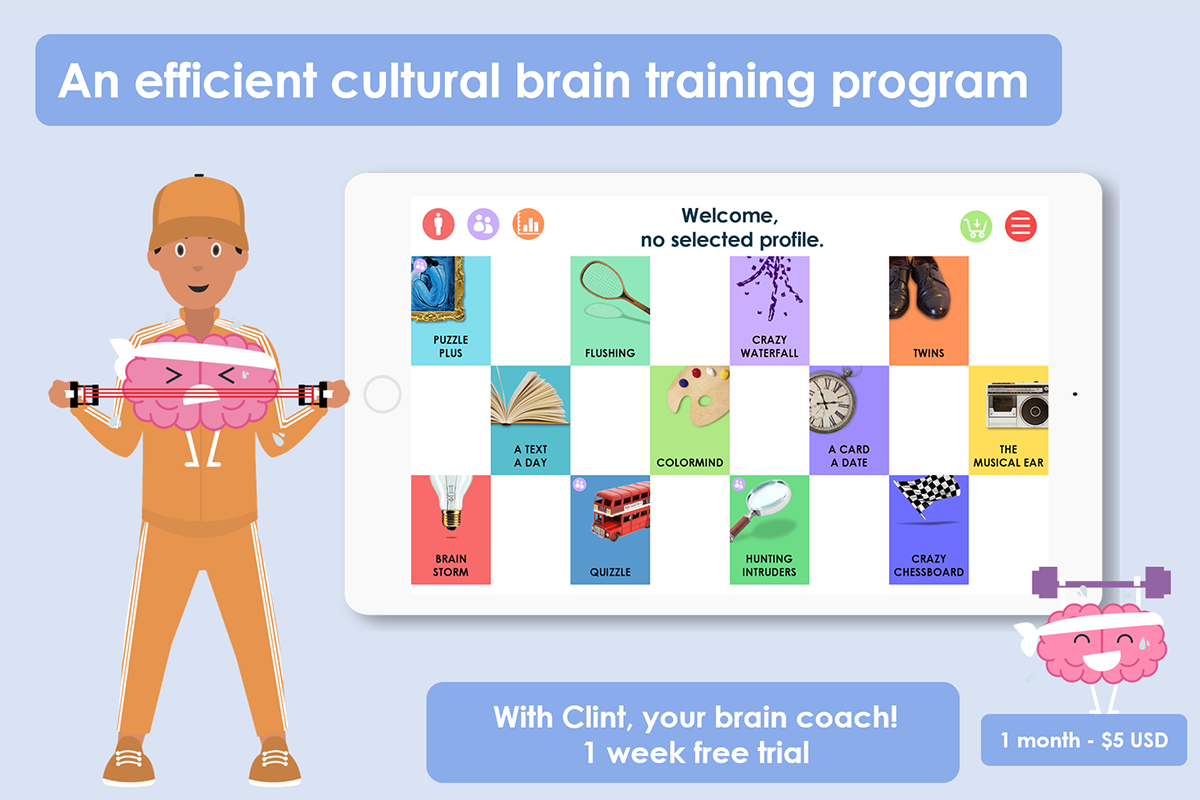 An efficient cultural brain training program

Welcome,
no selected profile.

PUZZLE PLUS

FLUSHING

CRAZY WATERFALL

TWINS

A TEXT A DAY

COLORMIND

A CARD A DATE

THE MUSICAL EAR

BRAIN STORM

QUIZZLE

HUNTING INTRUDERS

CRAZY CHESSBOARD

With Clint, your brain coach!
1 week free trial

1 month - $5 USD